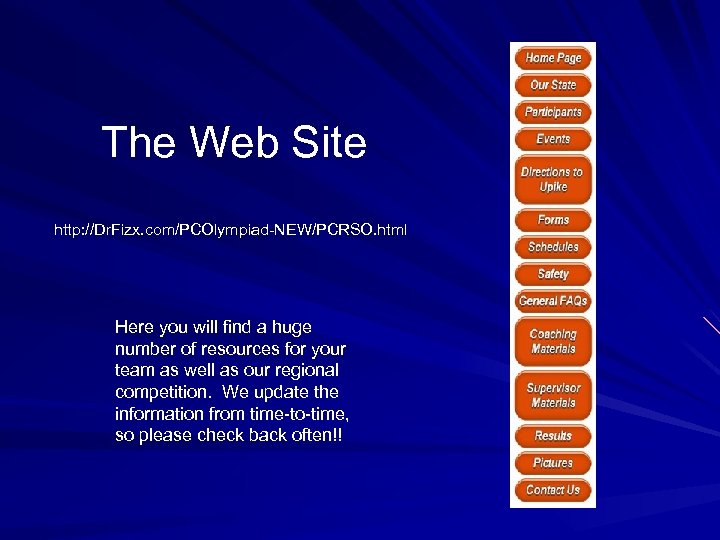 The Web Site

http://DrFizx.com/PCOlympiad-NEW/PCRSO.html

Here you will find a huge number of resources for your team as well as our regional competition. We update the information from time-to-time, so please check back often!!

Home Page
Our State
Participants
Events
Directions to Upike
Forms
Schedules
Safety
General FAQs
Coaching Materials
Supervisor Materials
Results
Pictures
Contact Us